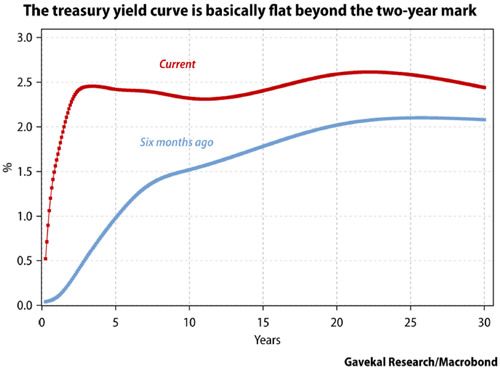 The treasury yield curve is basically flat beyond the two-year mark

3.0
2.5
2.0
1.5
1.0
0.5
0.0

%

Current

Six months ago

0 5 10 15 20 25 30

Years

Gavekal Research/Macrobond